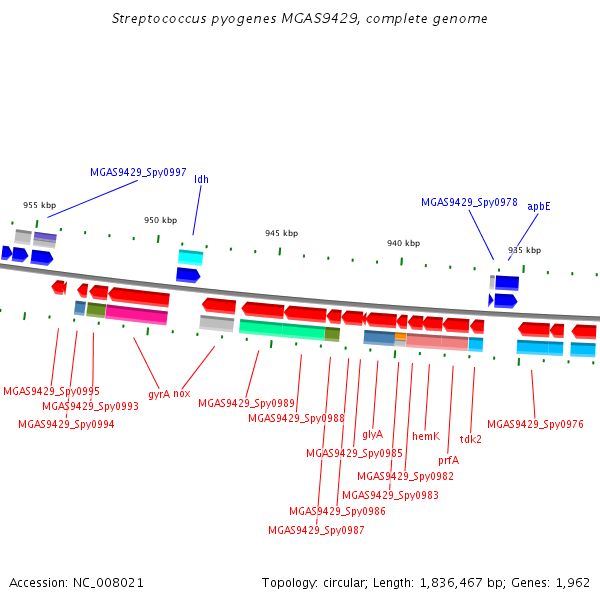 Streptococcus pyogenes MGAS9429, complete genome

MGAS9429_Spy0997
ldh
MGAS9429_Spy0978
apbE

955 kbp
950 kbp
945 kbp
940 kbp
935 kbp

MGAS9429_Spy0995
MGAS9429_Spy0993
MGAS9429_Spy0994
gyrA
nox
MGAS9429_Spy0989
MGAS9429_Spy0988
glyA
hemK
tdk2
MGAS9429_Spy0976
MGAS9429_Spy0985
prfA
MGAS9429_Spy0982
MGAS9429_Spy0983
MGAS9429_Spy0986
MGAS9429_Spy0987

Accession: NC_008021

Topology: circular; Length: 1,836,467 bp; Genes: 1,962